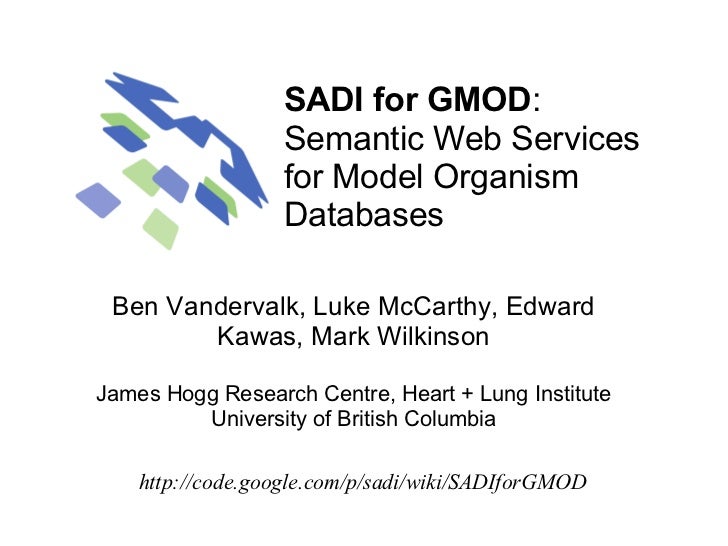 SADI for GMOD: Semantic Web Services for Model Organism Databases

Ben Vandervalk, Luke McCarthy, Edward Kawas, Mark Wilkinson

James Hogg Research Centre, Heart + Lung Institute
University of British Columbia

http://code.google.com/p/sadi/wiki/SADIforGMOD